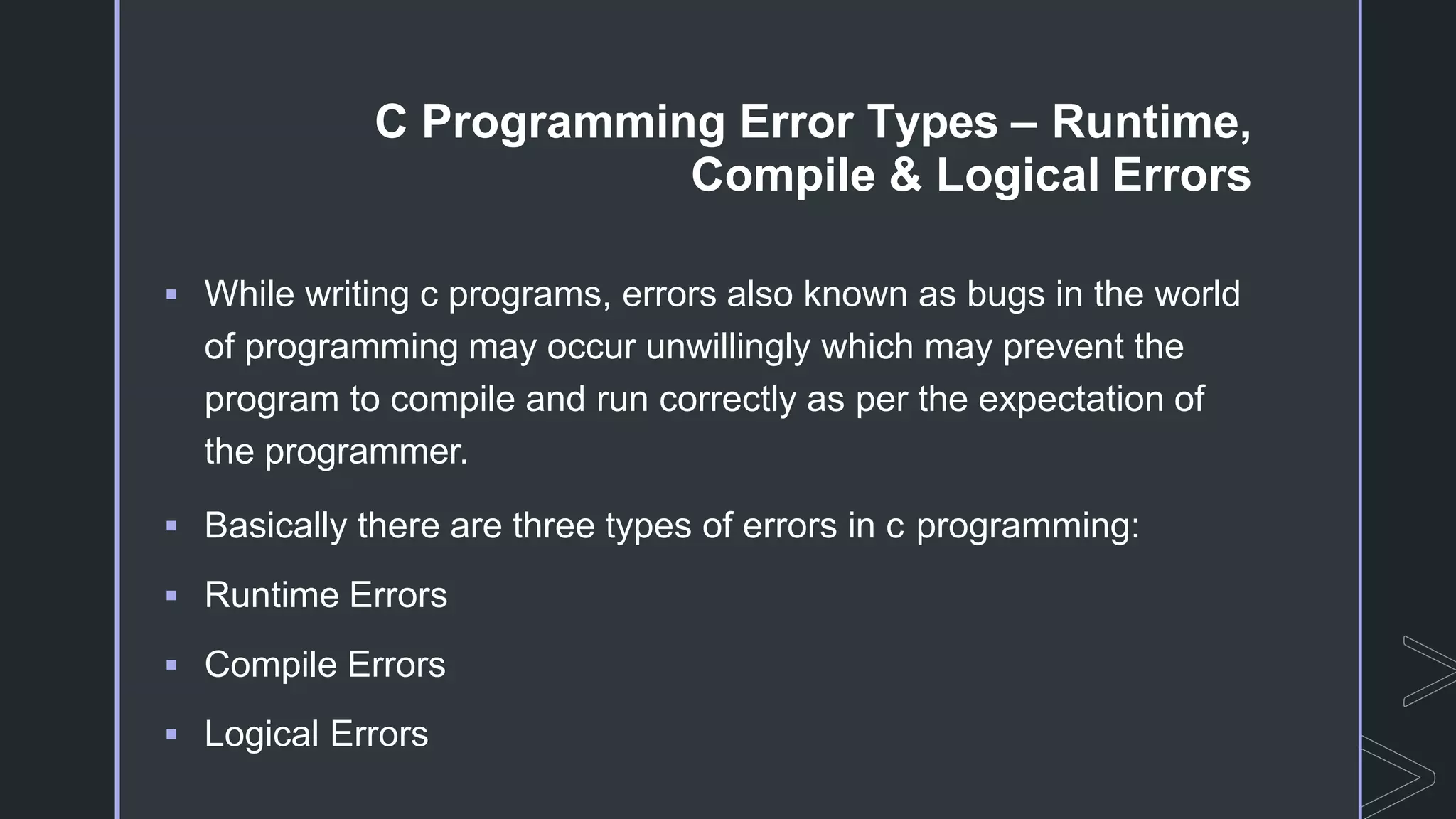 C Programming Error Types – Runtime, Compile & Logical Errors

▪ While writing c programs, errors also known as bugs in the world of programming may occur unwillingly which may prevent the program to compile and run correctly as per the expectation of the programmer.

▪ Basically there are three types of errors in c programming:

▪ Runtime Errors

▪ Compile Errors

▪ Logical Errors